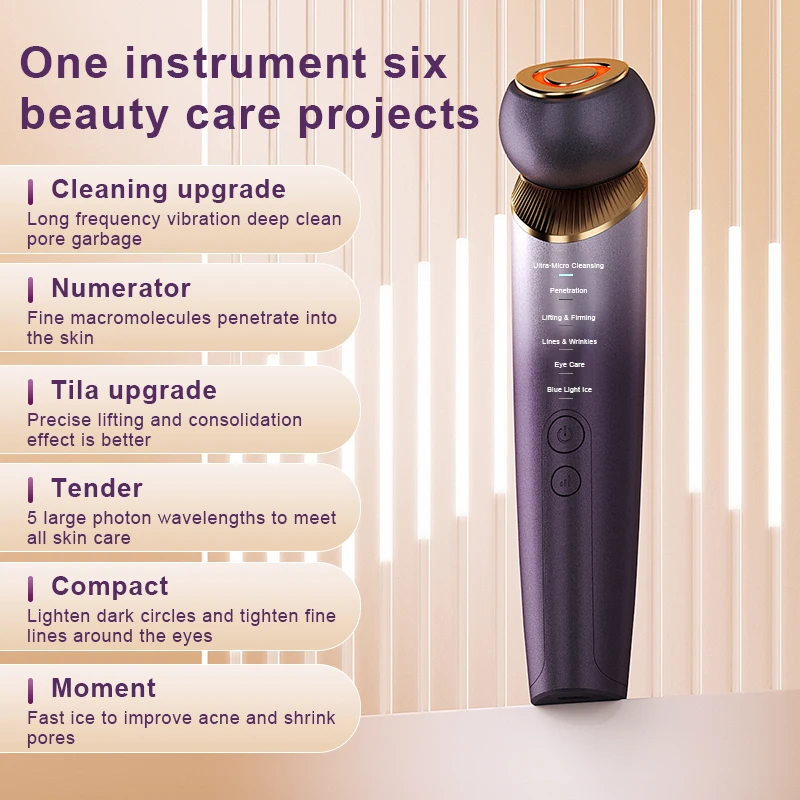 One instrument six beauty care projects

Cleaning upgrade
Long frequency vibration deep clean pore garbage

Numerator
Fine macromolecules penetrate into the skin

Tila upgrade
Precise lifting and consolidation effect is better

Tender
5 large photon wavelengths to meet all skin care

Compact
Lighten dark circles and tighten fine lines around the eyes

Moment
Fast ice to improve acne and shrink pores

Ultra-Micro Cleansing
Penetration
Lifting & Firming
Lines & Wrinkles
Eye Care
Blue Light Ice